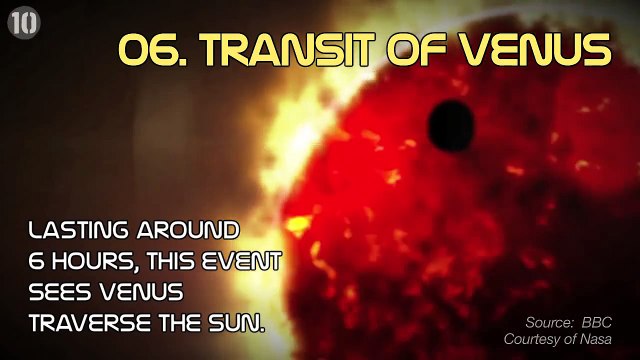 10

06. TRANSIT OF VENUS

LASTING AROUND 6 HOURS, THIS EVENT SEES VENUS TRAVERSE THE SUN.

Source: BBC
Courtesy of Nasa